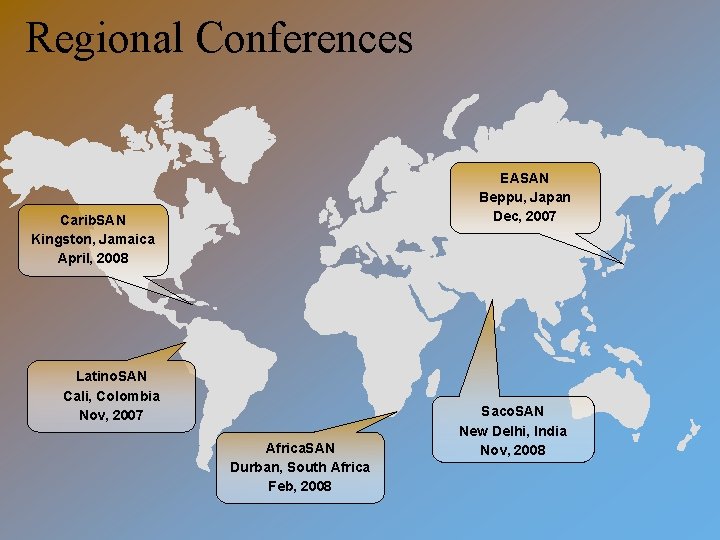 Regional Conferences

CaribSAN
Kingston, Jamaica
April, 2008

EASAN
Beppu, Japan
Dec, 2007

LatinoSAN
Cali, Colombia
Nov, 2007

AfricaSAN
Durban, South Africa
Feb, 2008

SacoSAN
New Delhi, India
Nov, 2008